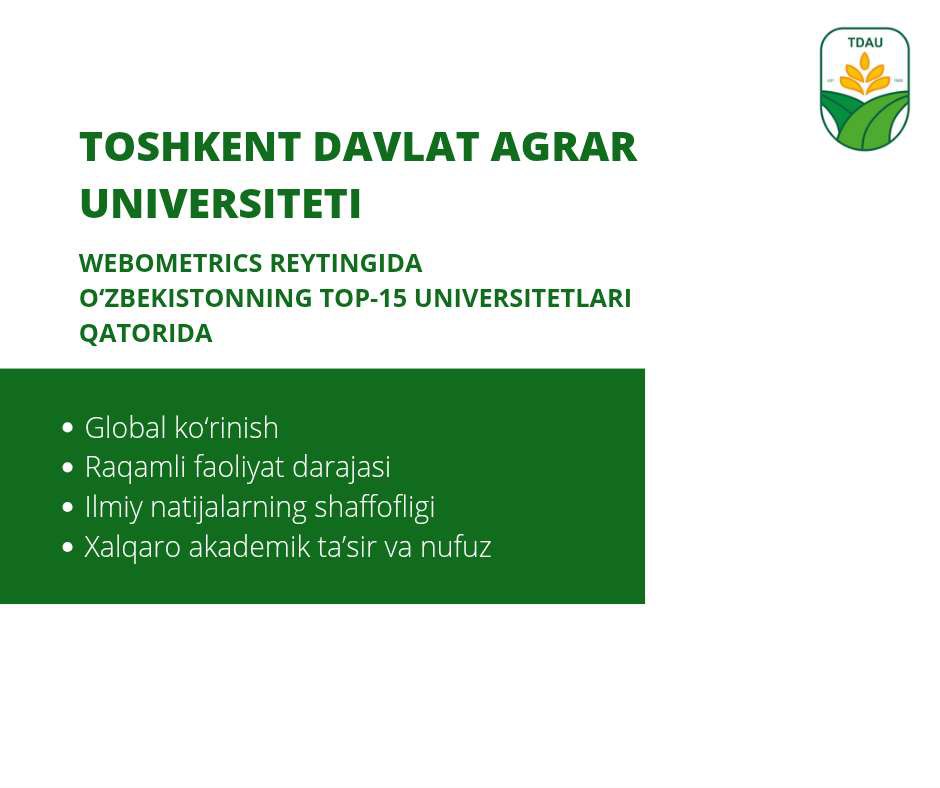 TDAU

TOSHKENT DAVLAT AGRAR UNIVERSITETI

WEBOMETRICS REYTINGIDA O‘ZBEKISTONNING TOP-15 UNIVERSITETLARI QATORIDA

• Global ko‘rinish
• Raqamli faoliyat darajasi
• Ilmiy natijalarning shaffofligi
• Xalqaro akademik ta’sir va nufuz